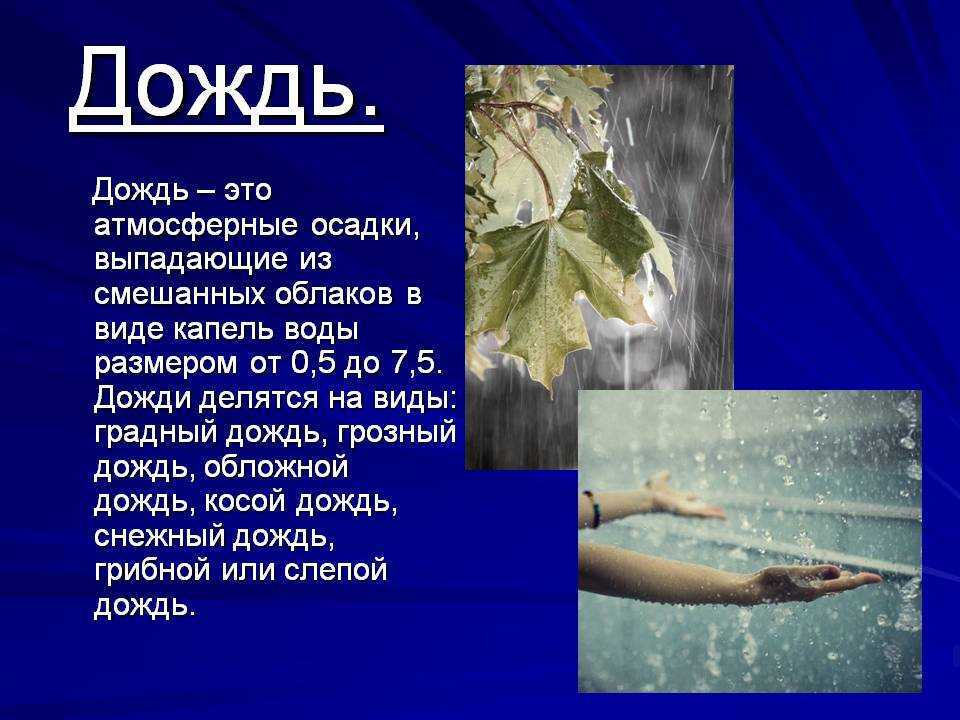 Дождь.

Дождь – это атмосферные осадки, выпадающие из смешанных облаков в виде капель воды размером от 0,5 до 7,5. Дожди делятся на виды: градный дождь, грозный дождь, обложной дождь, косой дождь, снежный дождь, грибной или слепой дождь.